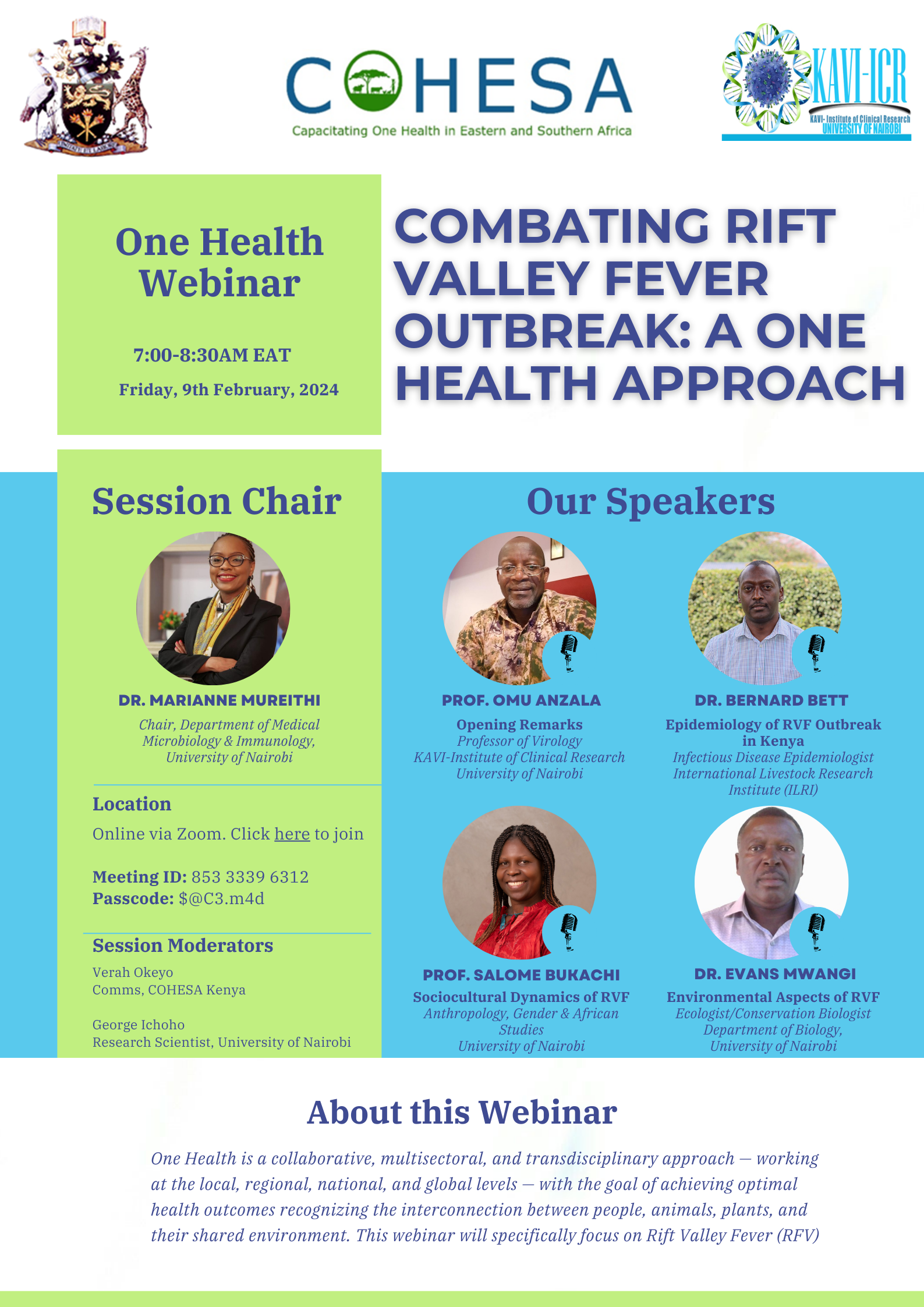 COHESA
Capacitating One Health in Eastern and Southern Africa

KAVI-ICR
KAVI- Institute of Clinical Research
UNIVERSITY OF NAIROBI

One Health Webinar

7:00-8:30AM EAT

Friday, 9th February, 2024

COMBATING RIFT VALLEY FEVER OUTBREAK: A ONE HEALTH APPROACH

Session Chair

DR. MARIANNE MUREITHI
Chair, Department of Medical Microbiology & Immunology, University of Nairobi

Location
Online via Zoom. Click here to join

Meeting ID: 853 3339 6312
Passcode: $@C3.m4d

Session Moderators
Verah Okeyo
Comms, COHESA Kenya

George Ichoho
Research Scientist, University of Nairobi

Our Speakers

PROF. OMU ANZALA
Opening Remarks
Professor of Virology
KAVI-Institute of Clinical Research
University of Nairobi

DR. BERNARD BETT
Epidemiology of RVF Outbreak in Kenya
Infectious Disease Epidemiologist
International Livestock Research Institute (ILRI)

PROF. SALOME BUKACHI
Sociocultural Dynamics of RVF
Anthropology, Gender & African Studies
University of Nairobi

DR. EVANS MWANGI
Environmental Aspects of RVF
Ecologist/Conservation Biologist
Department of Biology,
University of Nairobi

About this Webinar

One Health is a collaborative, multisectoral, and transdisciplinary approach — working at the local, regional, national, and global levels — with the goal of achieving optimal health outcomes recognizing the interconnection between people, animals, plants, and their shared environment. This webinar will specifically focus on Rift Valley Fever (RFV)